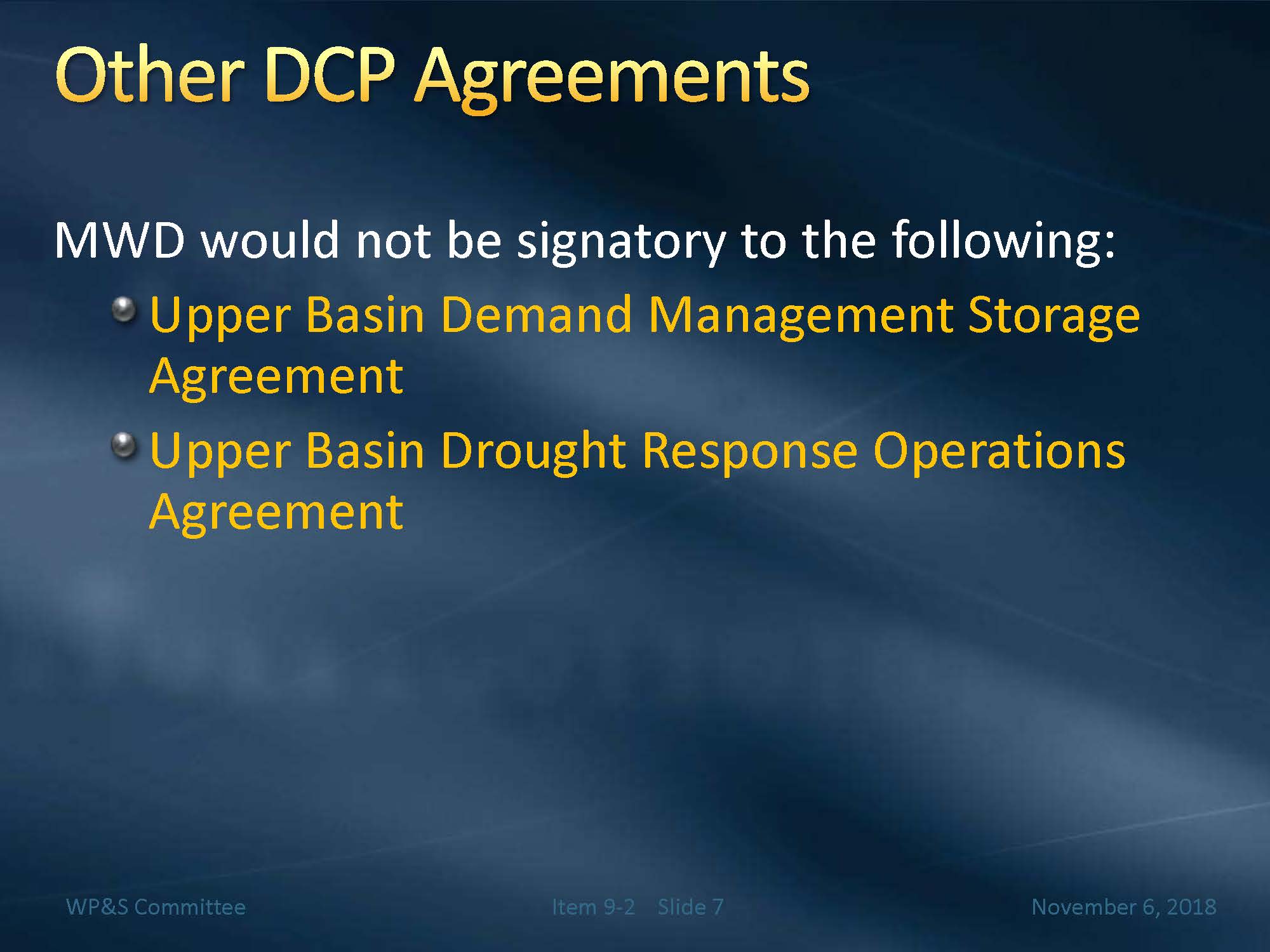 Other DCP Agreements

MWD would not be signatory to the following:

Upper Basin Demand Management Storage Agreement

Upper Basin Drought Response Operations Agreement

WP&S Committee

Item 9-2 Slide 7

November 6, 2018